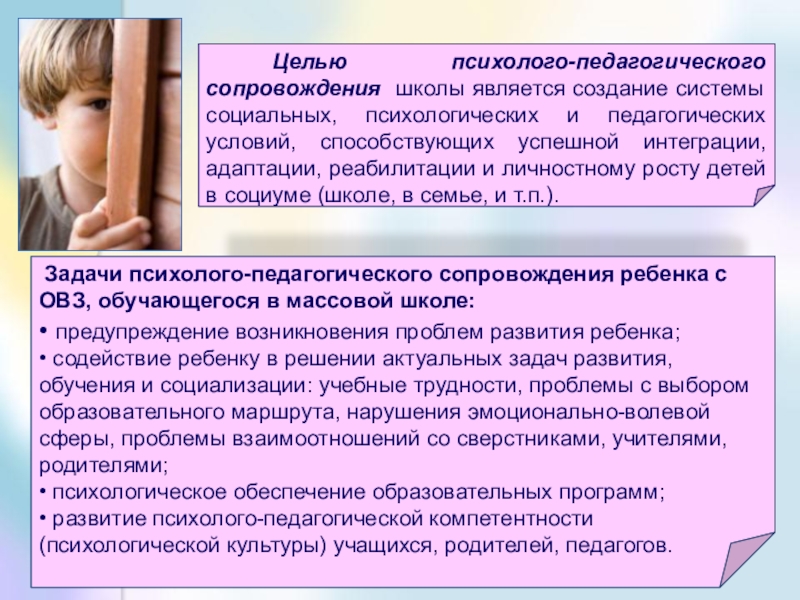 Целью психолого-педагогического сопровождения школы является создание системы социальных, психологических и педагогических условий, способствующих успешной интеграции, адаптации, реабилитации и личностному росту детей в социуме (школе, в семье, и т.п.).

Задачи психолого-педагогического сопровождения ребенка с ОВЗ, обучающегося в массовой школе:

• предупреждение возникновения проблем развития ребенка;
• содействие ребенку в решении актуальных задач развития, обучения и социализации: учебные трудности, проблемы с выбором образовательного маршрута, нарушения эмоционально-волевой сферы, проблемы взаимоотношений со сверстниками, учителями, родителями;
• психологическое обеспечение образовательных программ;
• развитие психолого-педагогической компетентности (психологической культуры) учащихся, родителей, педагогов.